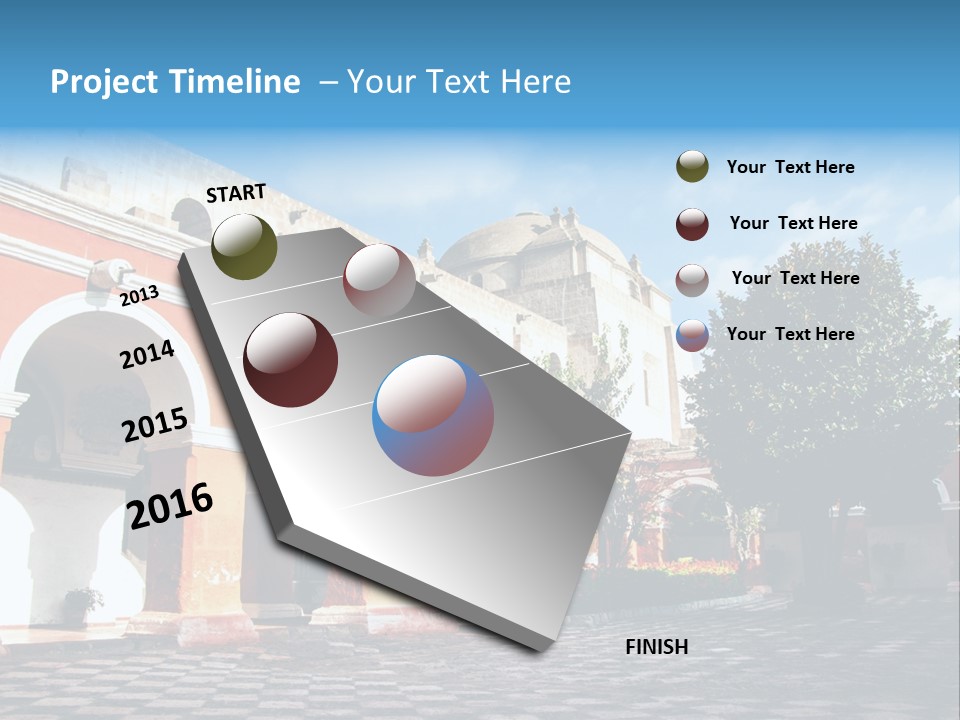 Project Timeline – Your Text Here

START

2013

2014

2015

2016

FINISH

Your Text Here

Your Text Here

Your Text Here

Your Text Here